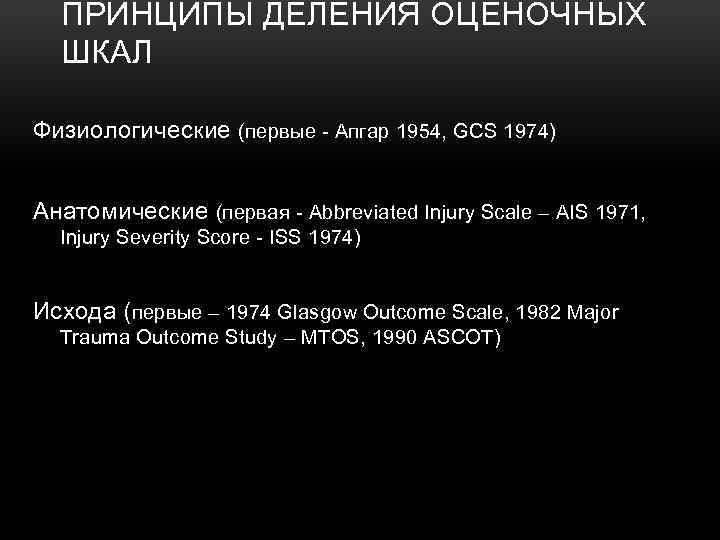 ПРИНЦИПЫ ДЕЛЕНИЯ ОЦЕНОЧНЫХ ШКАЛ

Физиологические (первые - Апгар 1954, GCS 1974)

Анатомические (первая - Abbreviated Injury Scale – AIS 1971, Injury Severity Score - ISS 1974)

Исхода (первые – 1974 Glasgow Outcome Scale, 1982 Major Trauma Outcome Study – MTOS, 1990 ASCOT)